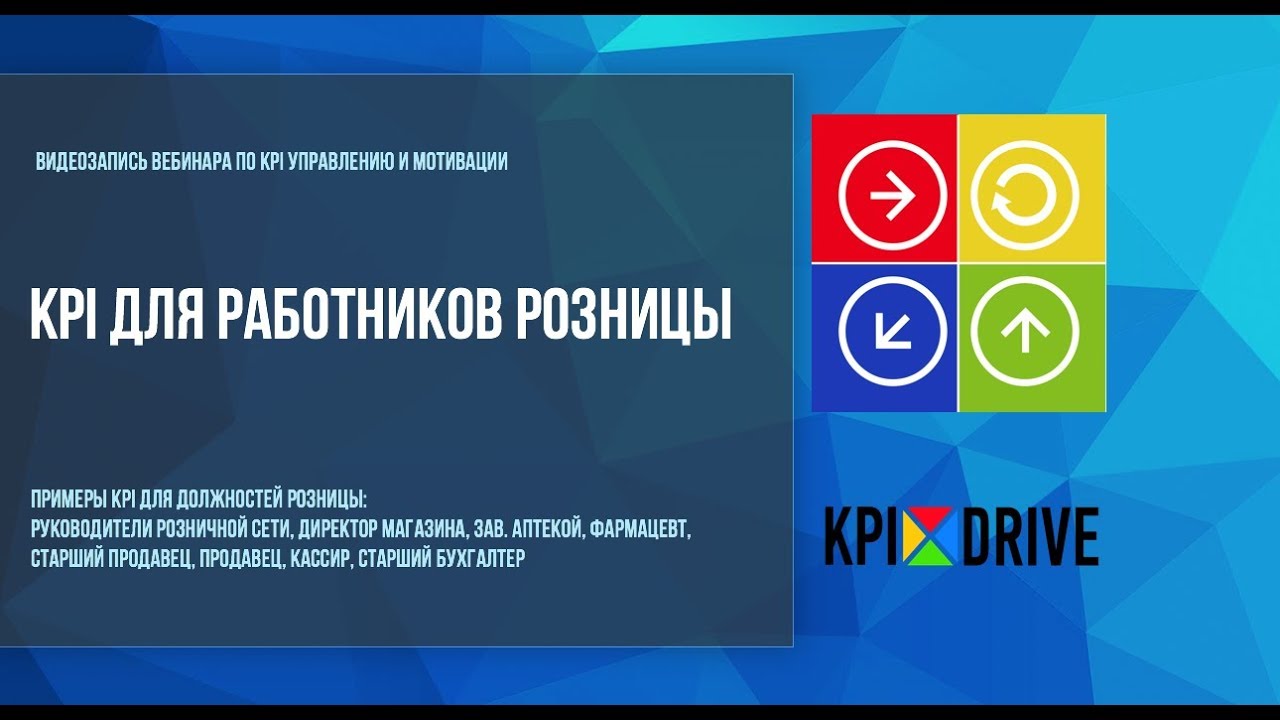 ВИДЕОЗАПИСЬ ВЕБИНАРА ПО KPI УПРАВЛЕНИЮ И МОТИВАЦИИ

KPI ДЛЯ РАБОТНИКОВ РОЗНИЦЫ

ПРИМЕРЫ KPI ДЛЯ ДОЛЖНОСТЕЙ РОЗНИЦЫ:
РУКОВОДИТЕЛИ РОЗНИЧНОЙ СЕТИ, ДИРЕКТОР МАГАЗИНА, ЗАВ. АПТЕКОЙ, ФАРМАЦЕВТ, СТАРШИЙ ПРОДАВЕЦ, ПРОДАВЕЦ, КАССИР, СТАРШИЙ БУХГАЛТЕР

KPI DRIVE